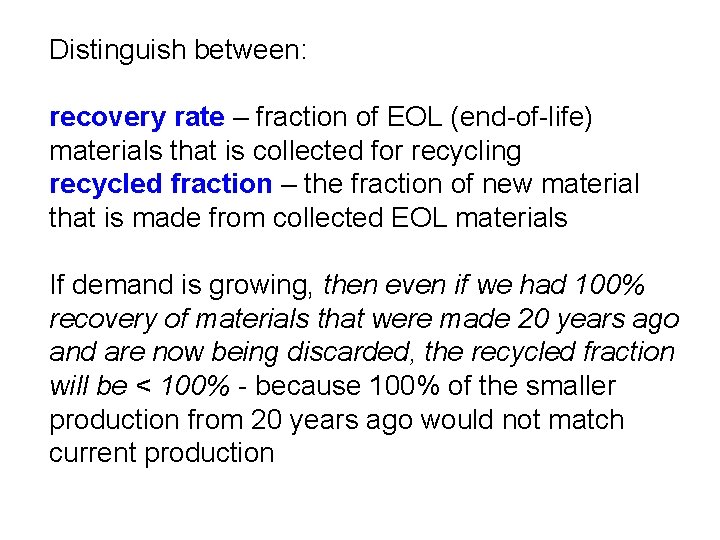 Distinguish between:

recovery rate – fraction of EOL (end-of-life) materials that is collected for recycling
recycled fraction – the fraction of new material that is made from collected EOL materials

If demand is growing, then even if we had 100% recovery of materials that were made 20 years ago and are now being discarded, the recycled fraction will be < 100% - because 100% of the smaller production from 20 years ago would not match current production